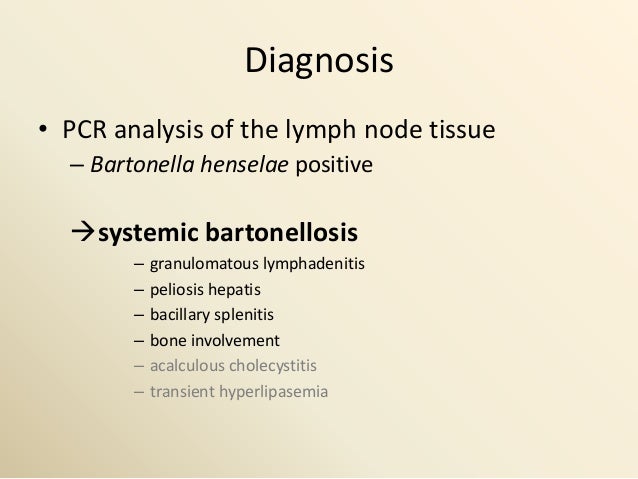 Diagnosis

• PCR analysis of the lymph node tissue
– Bartonella henselae positive

→systemic bartonellosis
– granulomatous lymphadenitis
– peliosis hepatis
– bacillary splenitis
– bone involvement
– acalculous cholecystitis
– transient hyperlipasemia